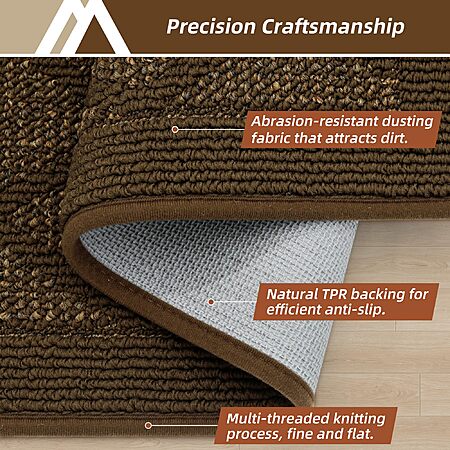 Precision Craftsmanship

Abrasion-resistant dusting fabric that attracts dirt.

Natural TPR backing for efficient anti-slip.

Multi-threaded knitting process, fine and flat.